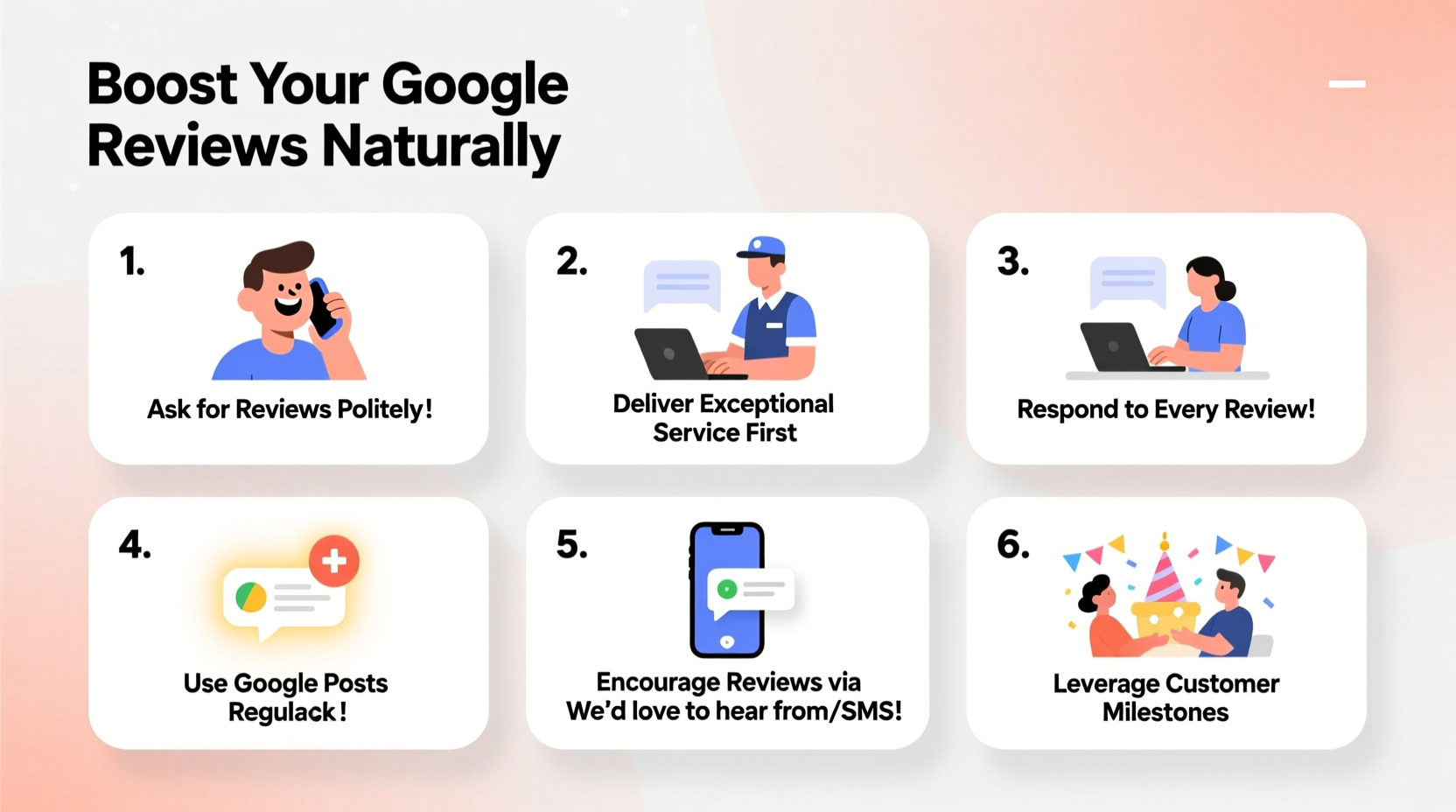 Boost Your Google Reviews Naturally

1.

Ask for Reviews Politely!

2.

Deliver Exceptional Service First

3.

Respond to Every Review!

4.

Use Google Posts Regulack!

5.

Encourage Reviews via We'd love to hear from/SMS!

6.

Leverage Customer Milestones